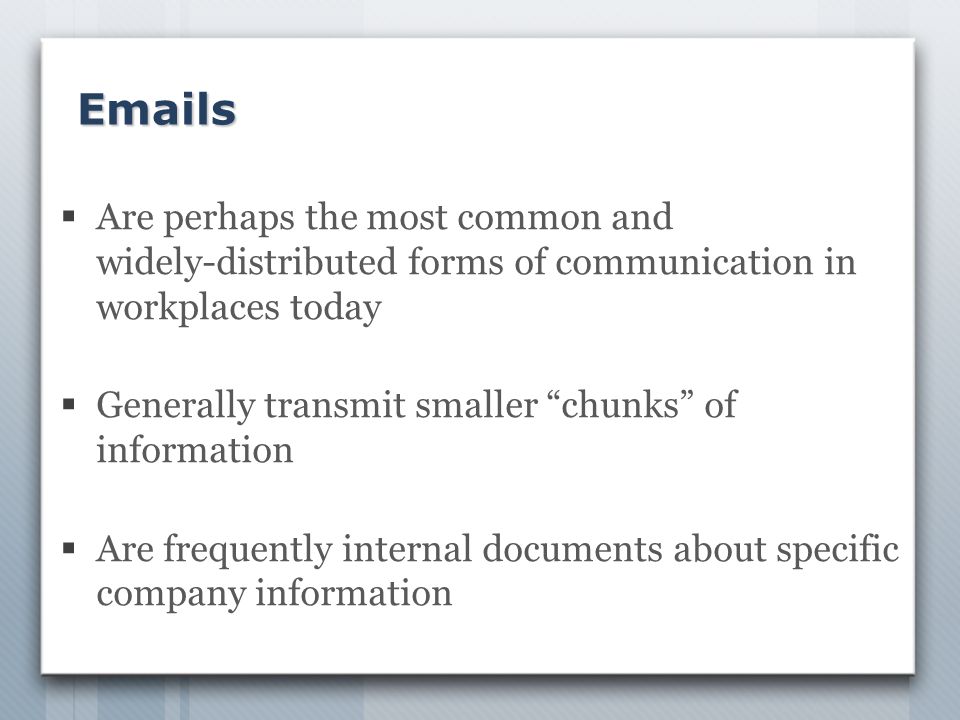 Emails

▪ Are perhaps the most common and widely-distributed forms of communication in workplaces today

▪ Generally transmit smaller “chunks” of information

▪ Are frequently internal documents about specific company information